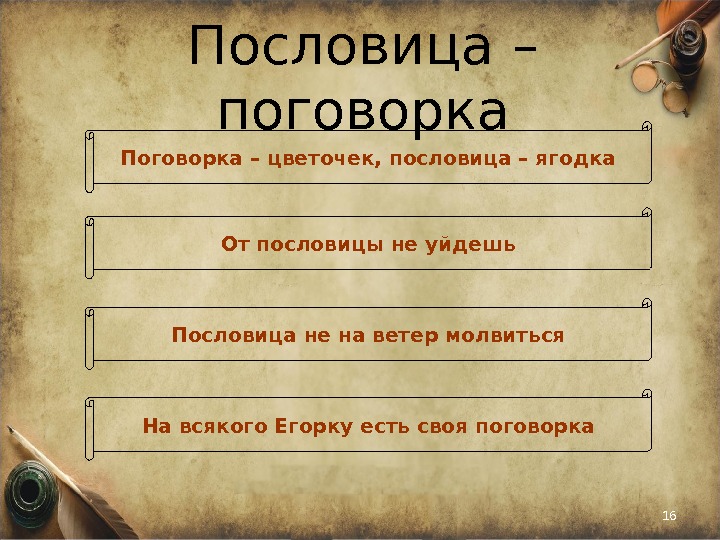 Пословица – поговорка

Поговорка – цветочек, пословица – ягодка

От пословицы не уйдешь

Пословица не на ветер молвиться

На всякого Егорку есть своя поговорка

16